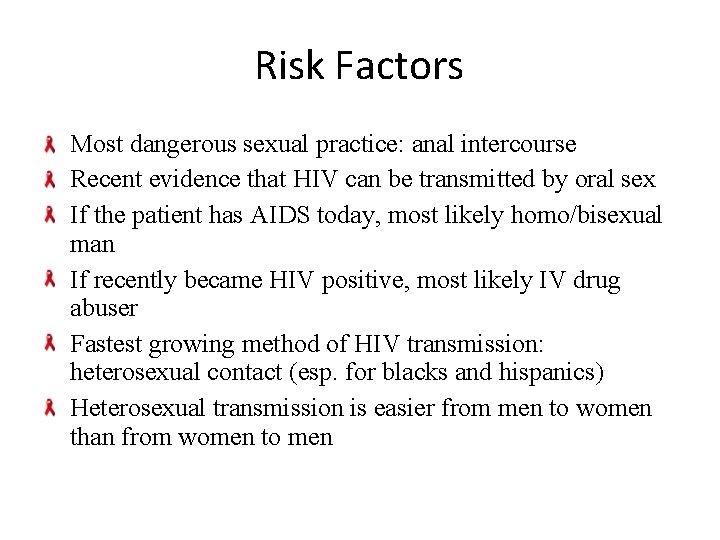 Risk Factors

Most dangerous sexual practice: anal intercourse

Recent evidence that HIV can be transmitted by oral sex

If the patient has AIDS today, most likely homo/bisexual man

If recently became HIV positive, most likely IV drug abuser

Fastest growing method of HIV transmission: heterosexual contact (esp. for blacks and hispanics)

Heterosexual transmission is easier from men to women than from women to men